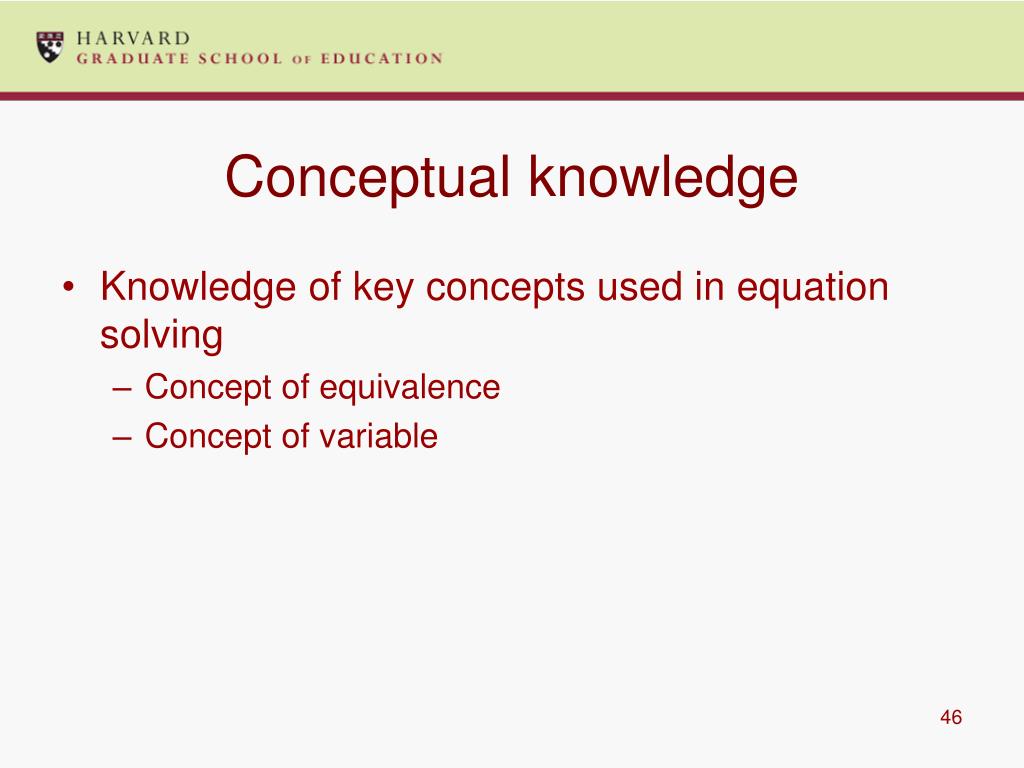 HARVARD
GRADUATE SCHOOL OF EDUCATION

Conceptual knowledge

• Knowledge of key concepts used in equation solving
– Concept of equivalence
– Concept of variable

46